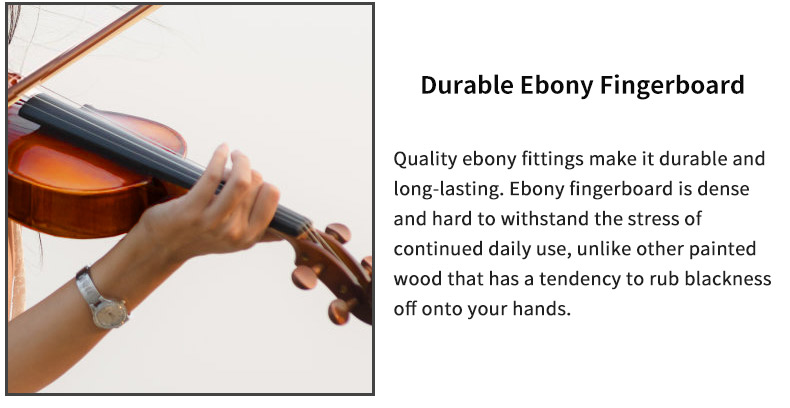 Durable Ebony Fingerboard

Quality ebony fittings make it durable and long-lasting. Ebony fingerboard is dense and hard to withstand the stress of continued daily use, unlike other painted wood that has a tendency to rub blackness off onto your hands.